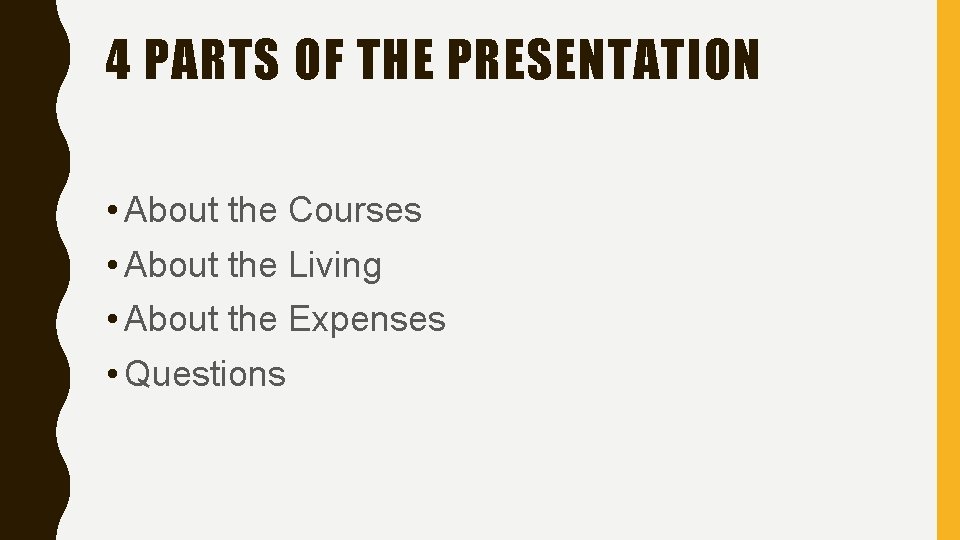 4 PARTS OF THE PRESENTATION

• About the Courses
• About the Living
• About the Expenses
• Questions